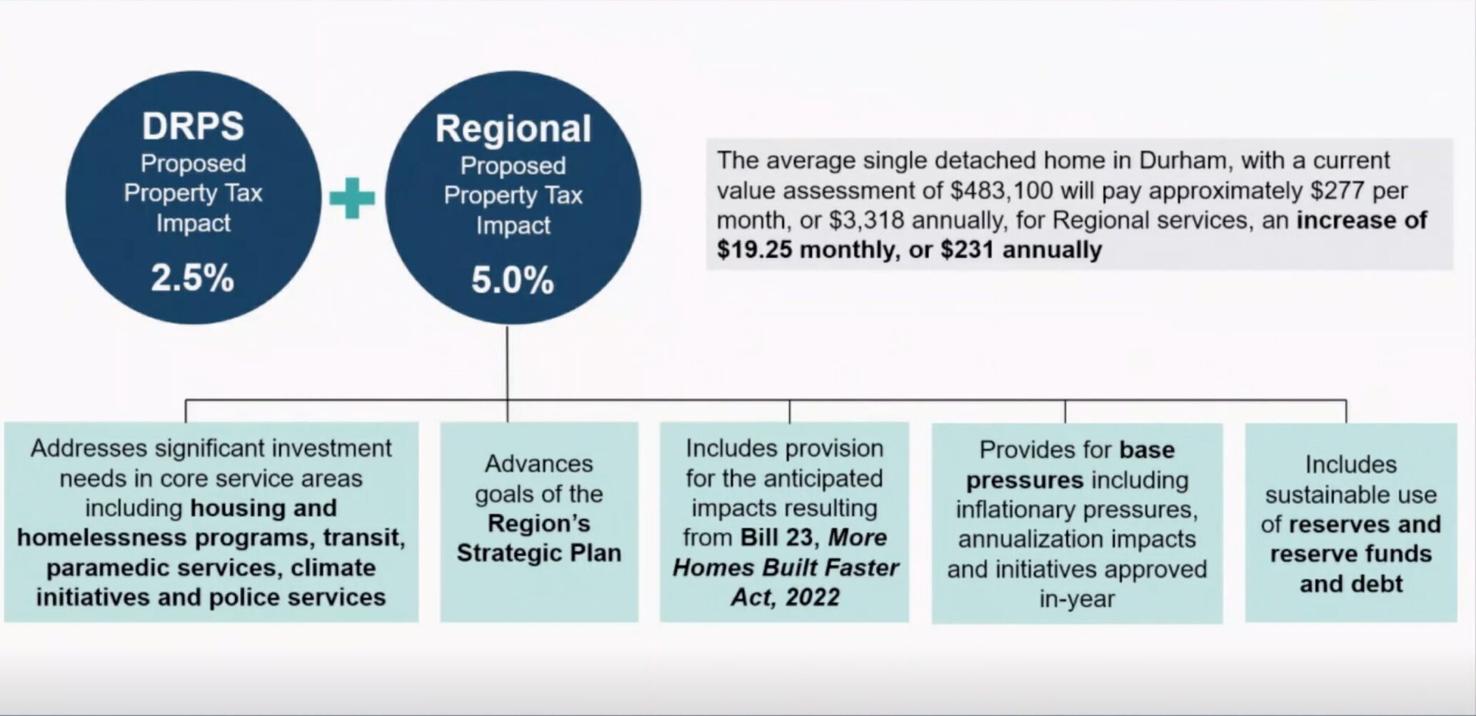 DRPS
Proposed Property Tax Impact
2.5%

+

Regional
Proposed Property Tax Impact
5.0%

The average single detached home in Durham, with a current value assessment of $483,100 will pay approximately $277 per month, or $3,318 annually, for Regional services, an increase of $19.25 monthly, or $231 annually

Addresses significant investment needs in core service areas including housing and homelessness programs, transit, paramedic services, climate initiatives and police services

Advances goals of the Region's Strategic Plan

Includes provision for the anticipated impacts resulting from Bill 23, More Homes Built Faster Act, 2022

Provides for base pressures including inflationary pressures, annualization impacts and initiatives approved in-year

Includes sustainable use of reserves and reserve funds and debt